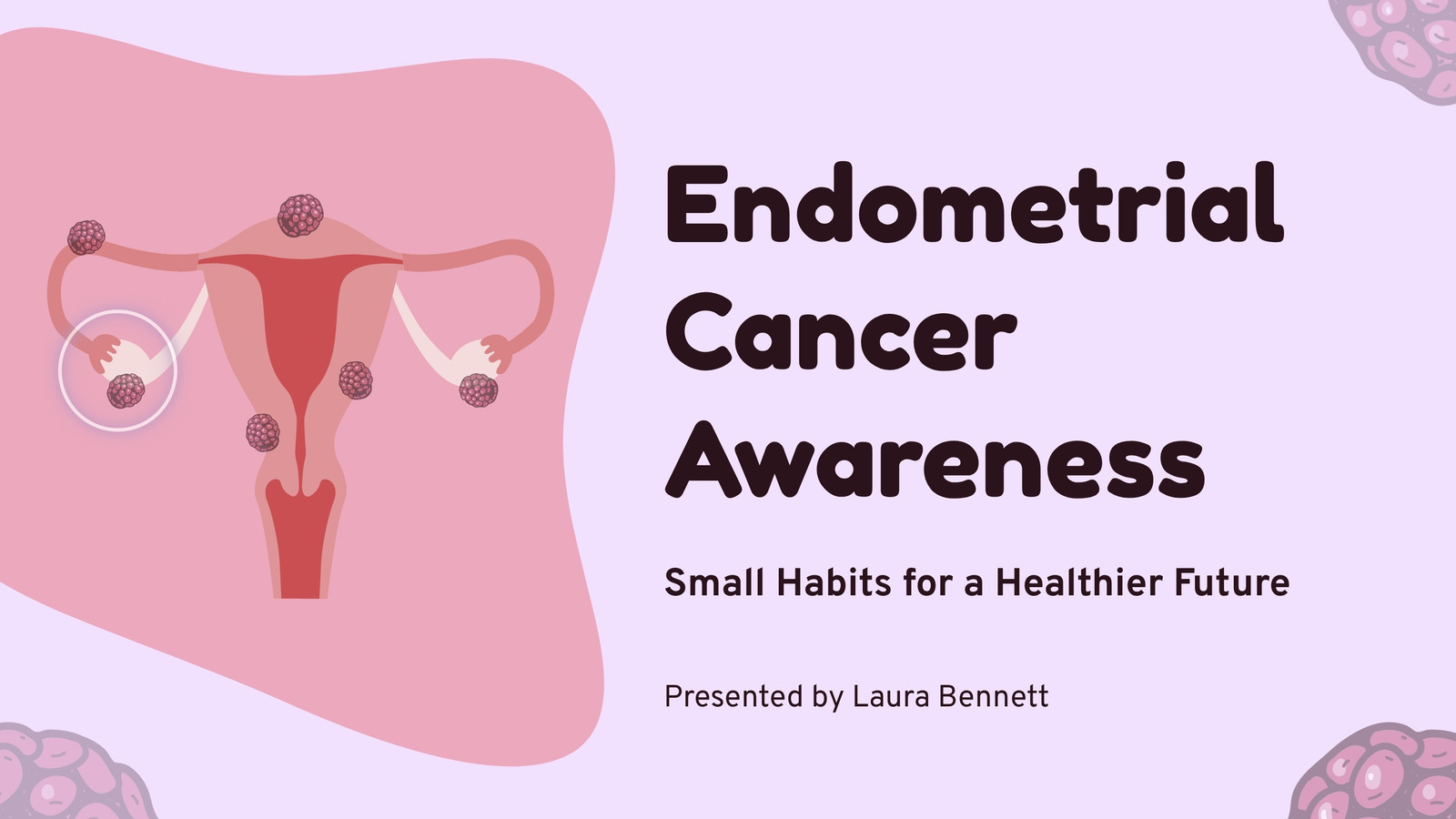 Endometrial Cancer Awareness

Small Habits for a Healthier Future

Presented by Laura Bennett